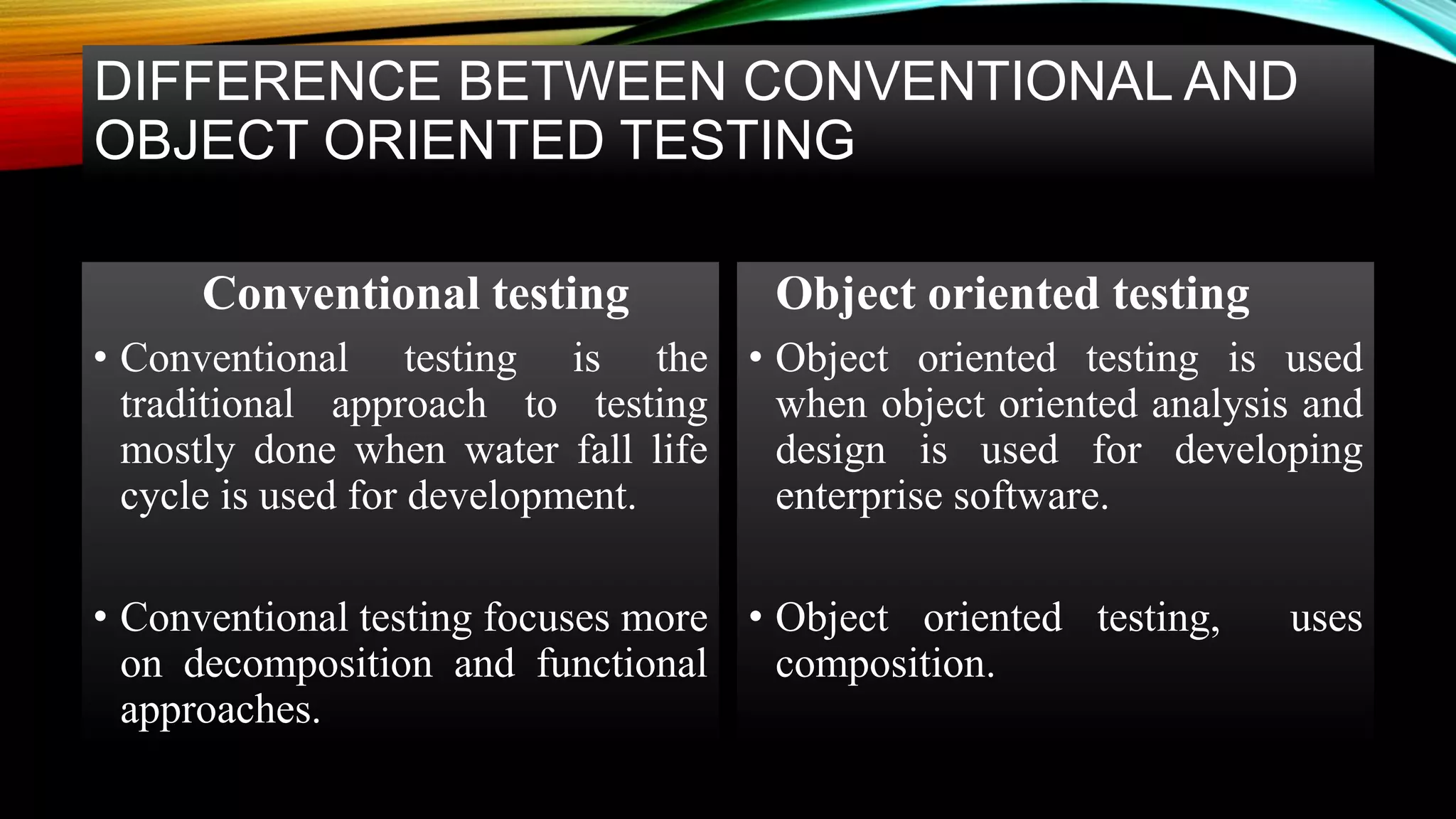 DIFFERENCE BETWEEN CONVENTIONAL AND OBJECT ORIENTED TESTING

Conventional testing

• Conventional testing is the traditional approach to testing mostly done when water fall life cycle is used for development.

• Conventional testing focuses more on decomposition and functional approaches.

Object oriented testing

• Object oriented testing is used when object oriented analysis and design is used for developing enterprise software.

• Object oriented testing, uses composition.